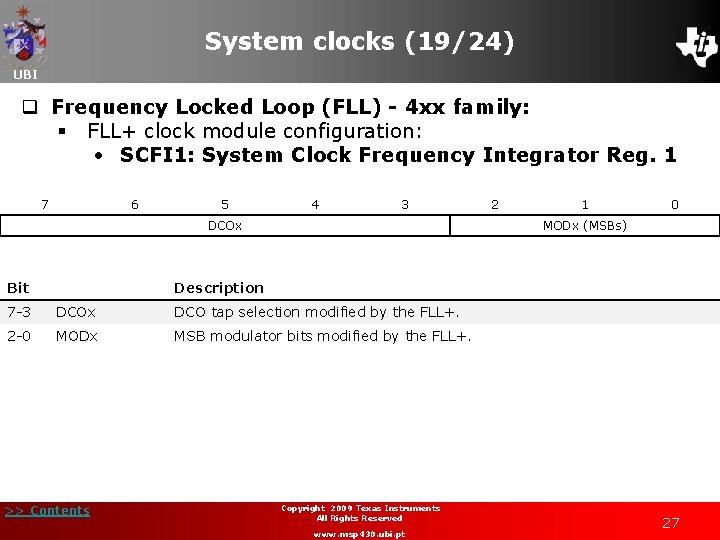 UBI

System clocks (19/24)

❑ Frequency Locked Loop (FLL) - 4xx family:
▪ FLL+ clock module configuration:
• SCFI1: System Clock Frequency Integrator Reg. 1

| 7 | 6 | 5 | 4 | 3 | 2 | 1 | 0 |
|---|---|---|---|---|---|---|---|
| DCOx | | | | | MODx (MSBs) | | |

| Bit | | Description |
|---|---|---|
| 7-3 | DCOx | DCO tap selection modified by the FLL+. |
| 2-0 | MODx | MSB modulator bits modified by the FLL+. |

>> Contents

Copyright 2009 Texas Instruments
All Rights Reserved
www.msp430.ubi.pt

27